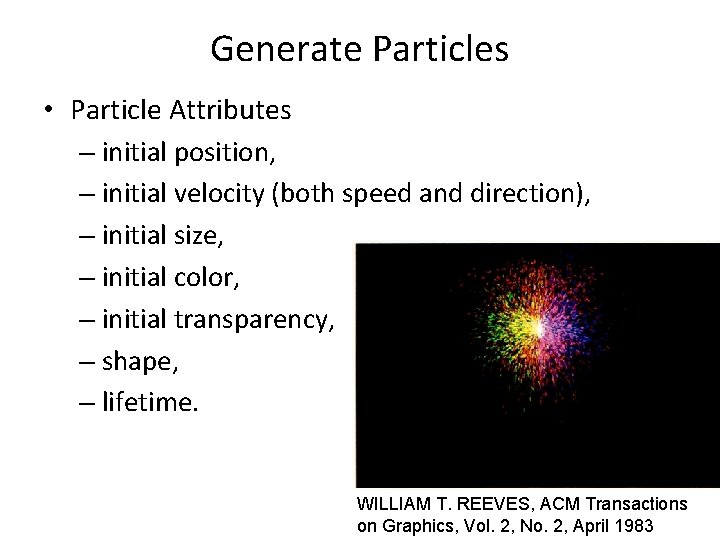 Generate Particles

• Particle Attributes
– initial position,
– initial velocity (both speed and direction),
– initial size,
– initial color,
– initial transparency,
– shape,
– lifetime.

WILLIAM T. REEVES, ACM Transactions on Graphics, Vol. 2, No. 2, April 1983